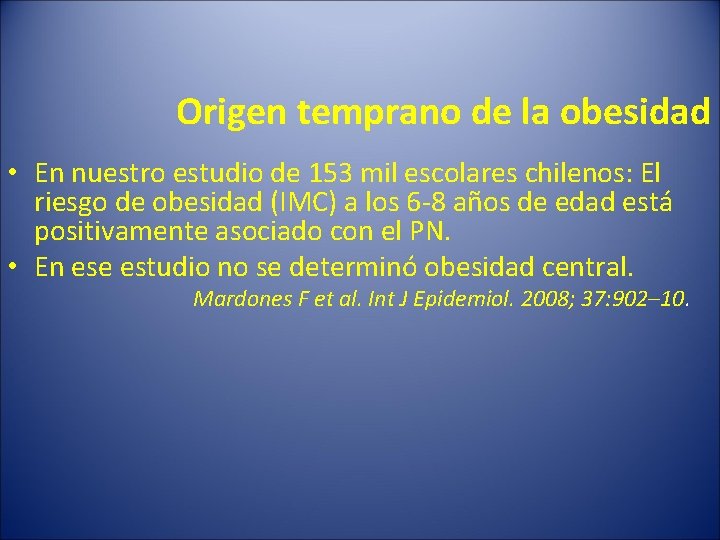 Origen temprano de la obesidad

• En nuestro estudio de 153 mil escolares chilenos: El riesgo de obesidad (IMC) a los 6-8 años de edad está positivamente asociado con el PN.
• En ese estudio no se determinó obesidad central.

Mardones F et al. Int J Epidemiol. 2008; 37:902–10.